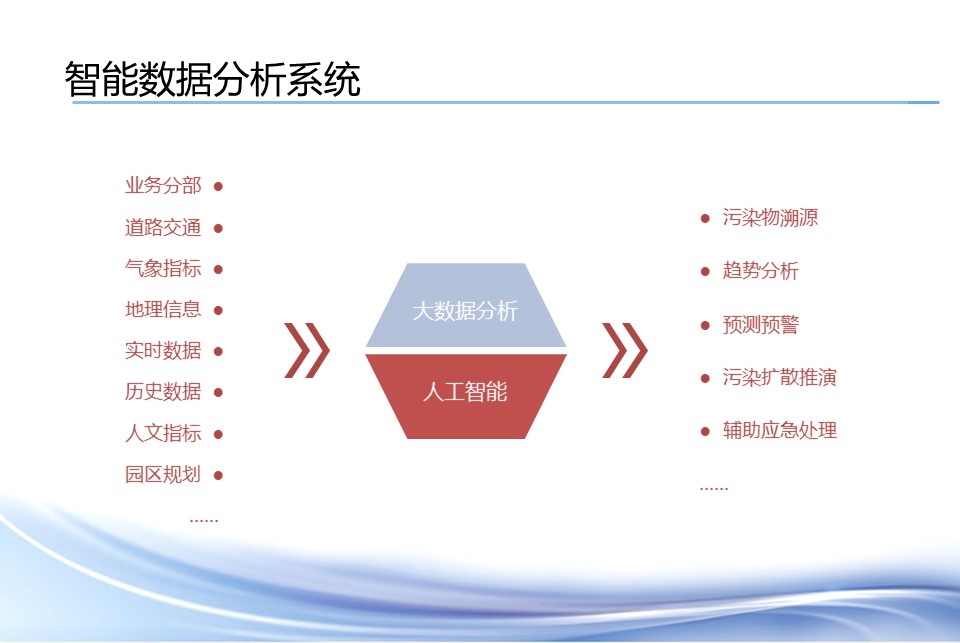 智能数据分析系统

业务分部
道路交通
气象指标
地理信息
实时数据
历史数据
人文指标
园区规划
……

大数据分析
人工智能

污染物溯源
趋势分析
预测预警
污染扩散推演
辅助应急处理
……